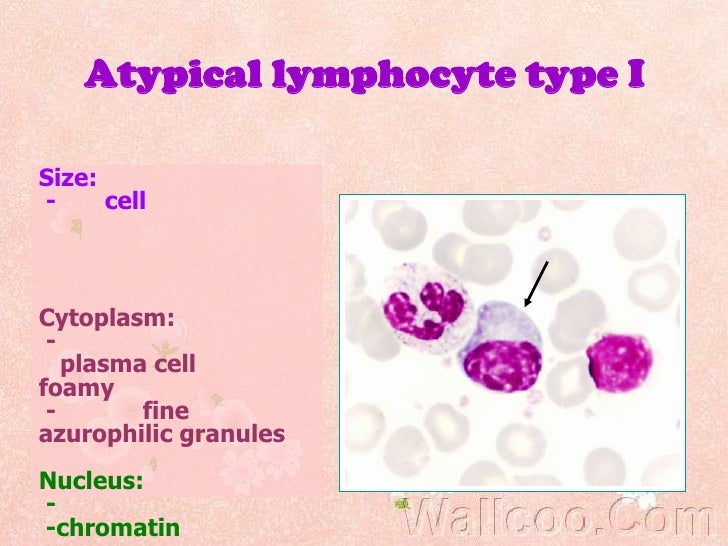 Atypical lymphocyte type I

Size:
- cell

Cytoplasm:
-
plasma cell foamy
- fine azurophilic granules

Nucleus:
-
-chromatin

Wallcoo.Com